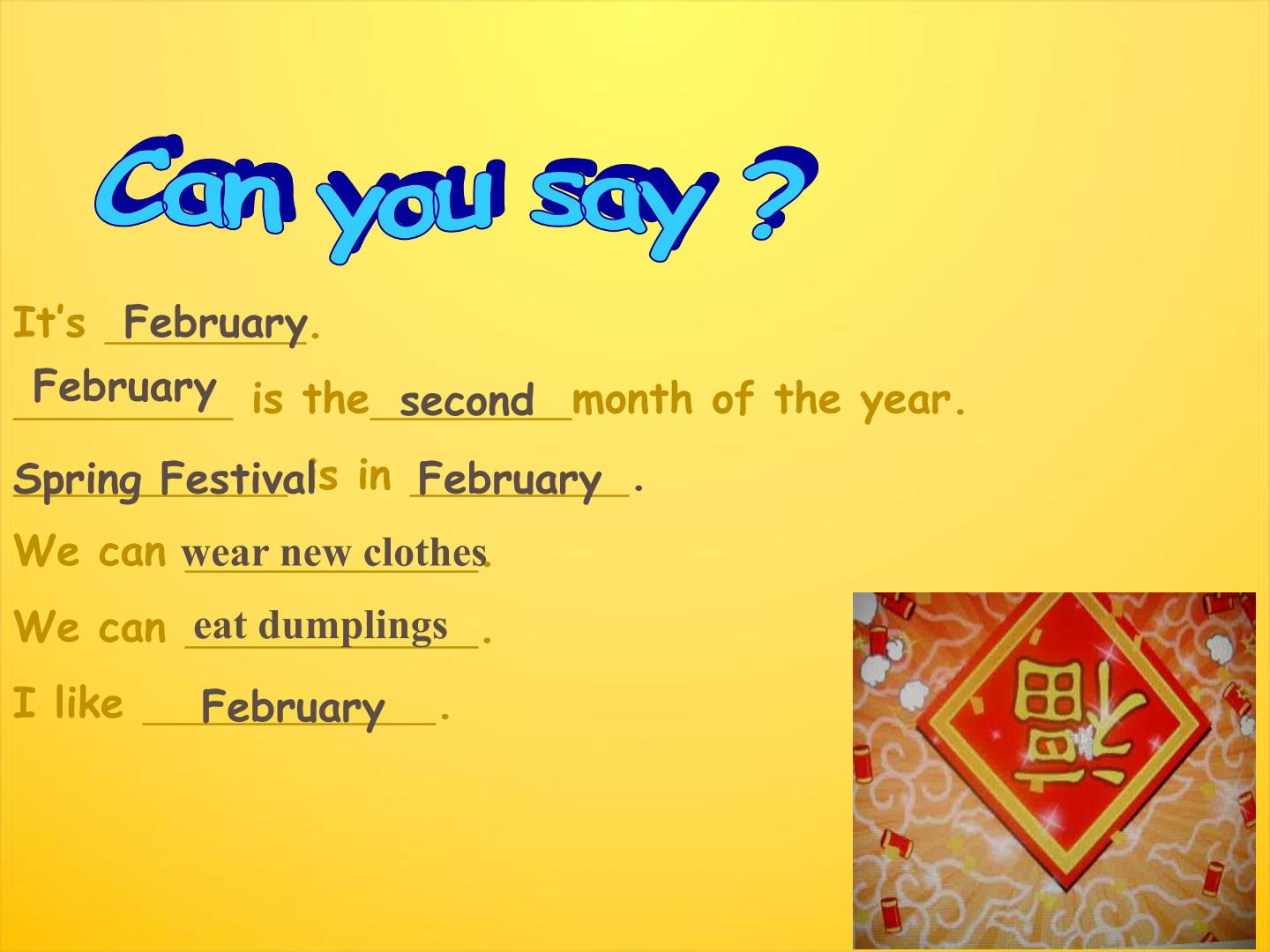 Can you say ?

It's February.

February is the second month of the year.

Spring Festival is in February.

We can wear new clothes.

We can eat dumplings.

I like February.

福